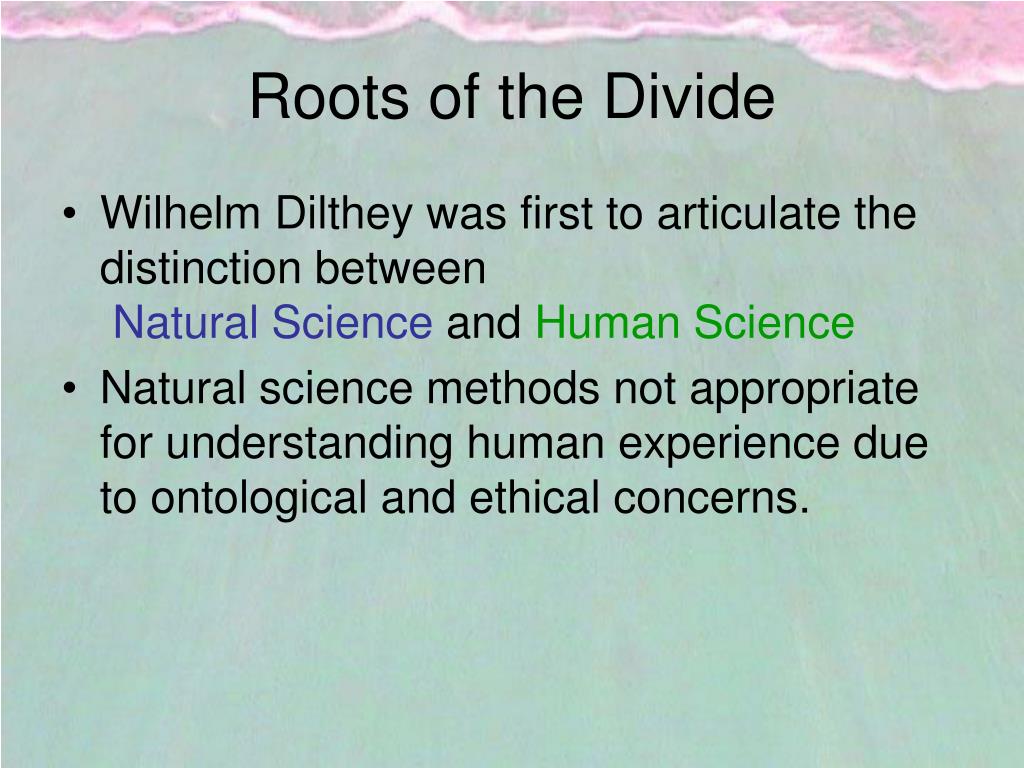 Roots of the Divide

• Wilhelm Dilthey was first to articulate the distinction between
Natural Science and Human Science

• Natural science methods not appropriate for understanding human experience due to ontological and ethical concerns.